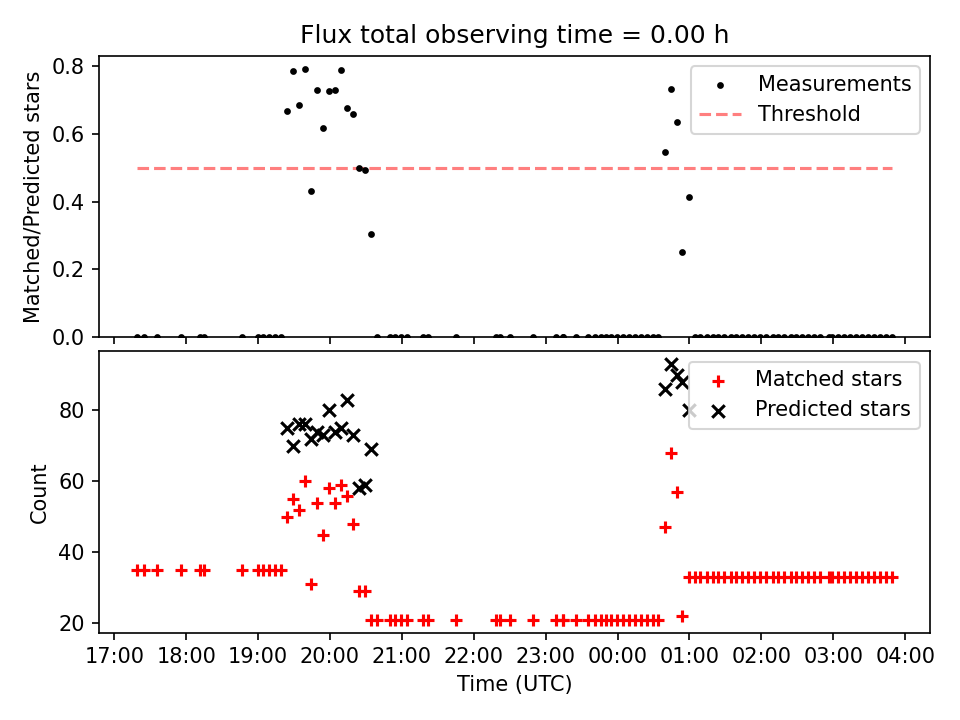 Flux total observing time = 0.00 h

Matched/Predicted stars

0.8
0.6
0.4
0.2
0.0

Measurements
Threshold

Count

80
60
40
20

Matched stars
Predicted stars

17:00 18:00 19:00 20:00 21:00 22:00 23:00 00:00 01:00 02:00 03:00 04:00

Time (UTC)